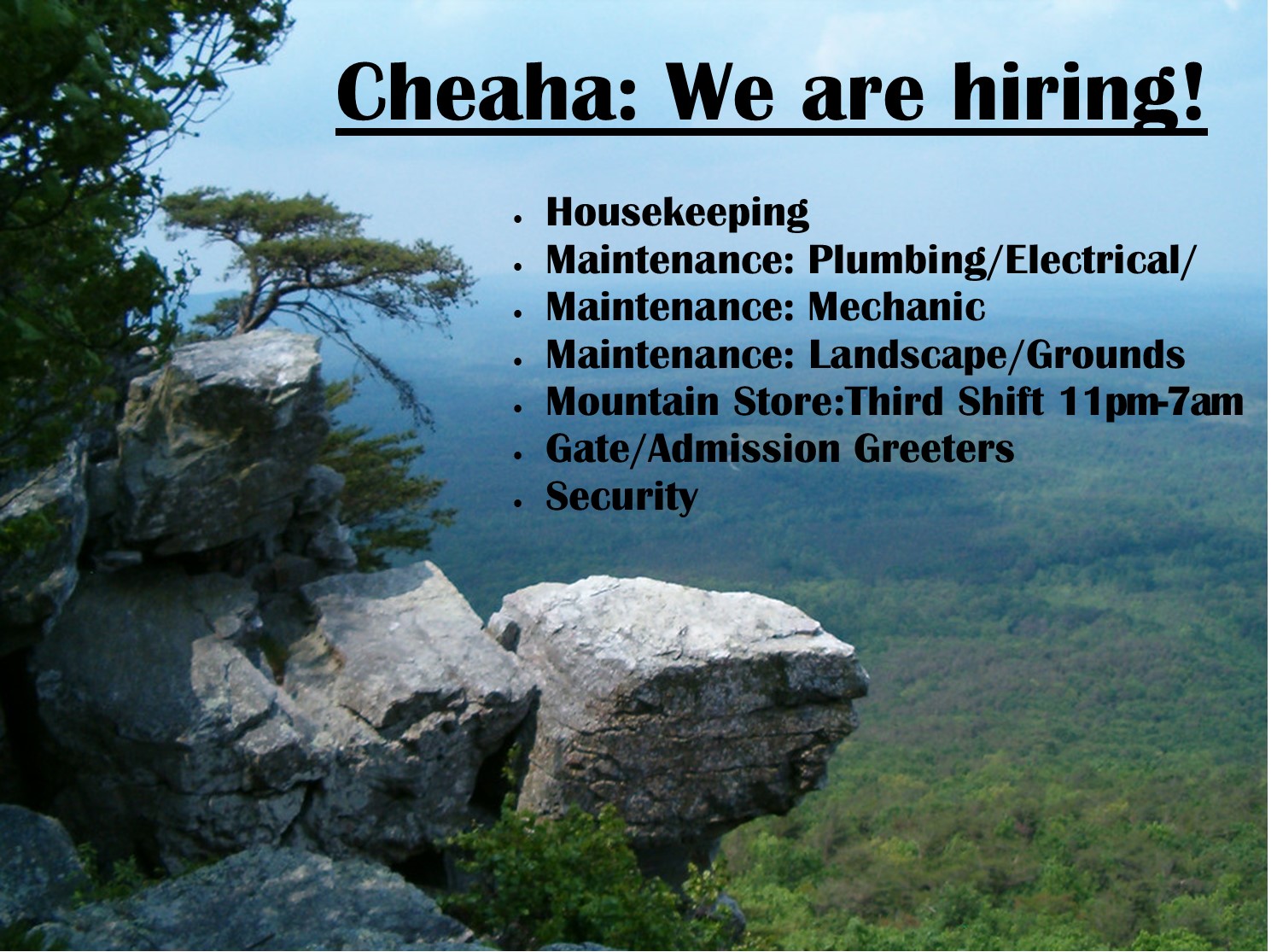 Cheaha: We are hiring!

- Housekeeping
- Maintenance: Plumbing/Electrical/
- Maintenance: Mechanic
- Maintenance: Landscape/Grounds
- Mountain Store:Third Shift 11pm-7am
- Gate/Admission Greeters
- Security